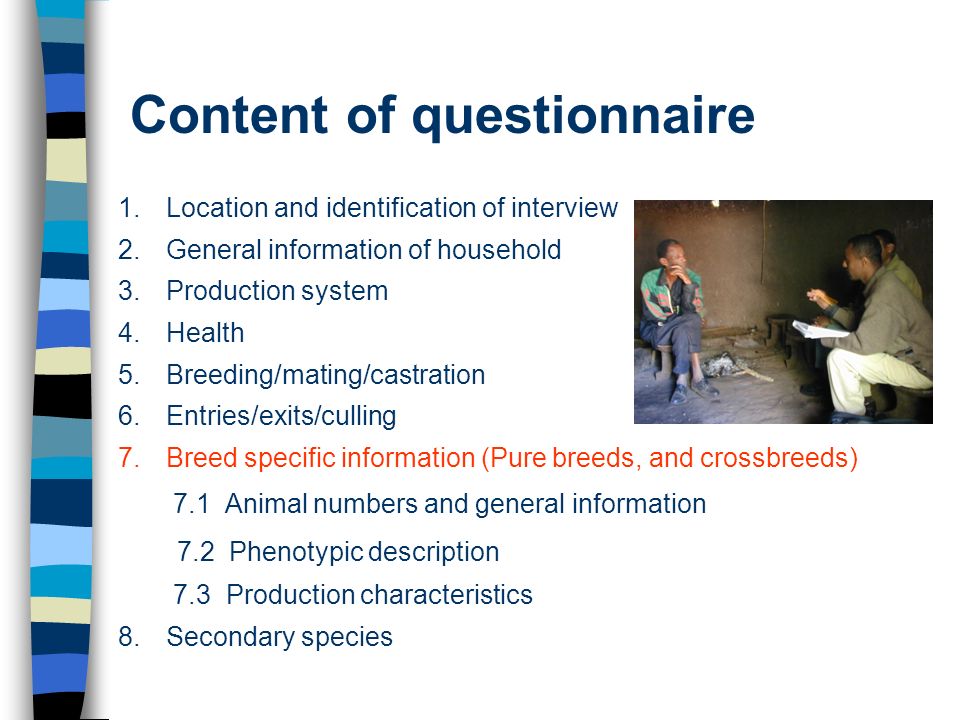 Content of questionnaire

1. Location and identification of interview
2. General information of household
3. Production system
4. Health
5. Breeding/mating/castration
6. Entries/exits/culling
7. Breed specific information (Pure breeds, and crossbreeds)
7.1 Animal numbers and general information
7.2 Phenotypic description
7.3 Production characteristics
8. Secondary species